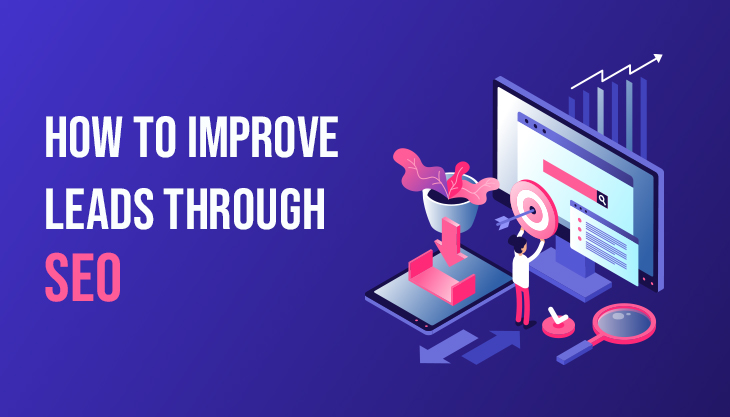 HOW TO IMPROVE LEADS THROUGH SEO